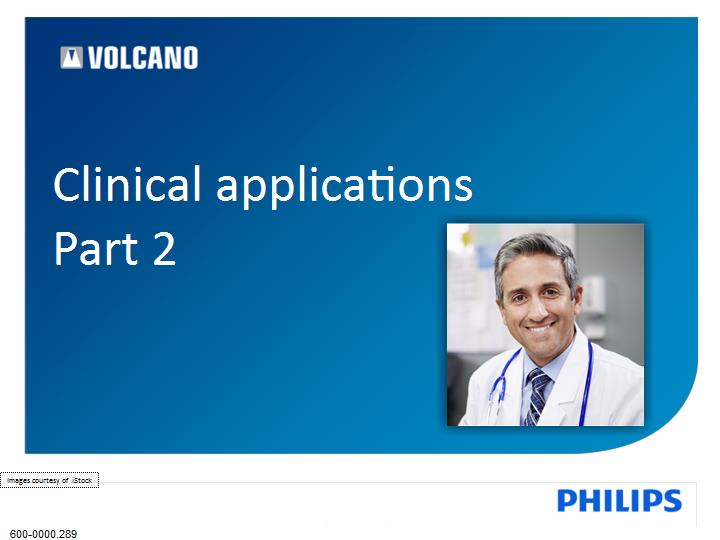 VOLCANO

Clinical applications
Part 2

Images courtesy of iStock

PHILIPS

600-0000.289